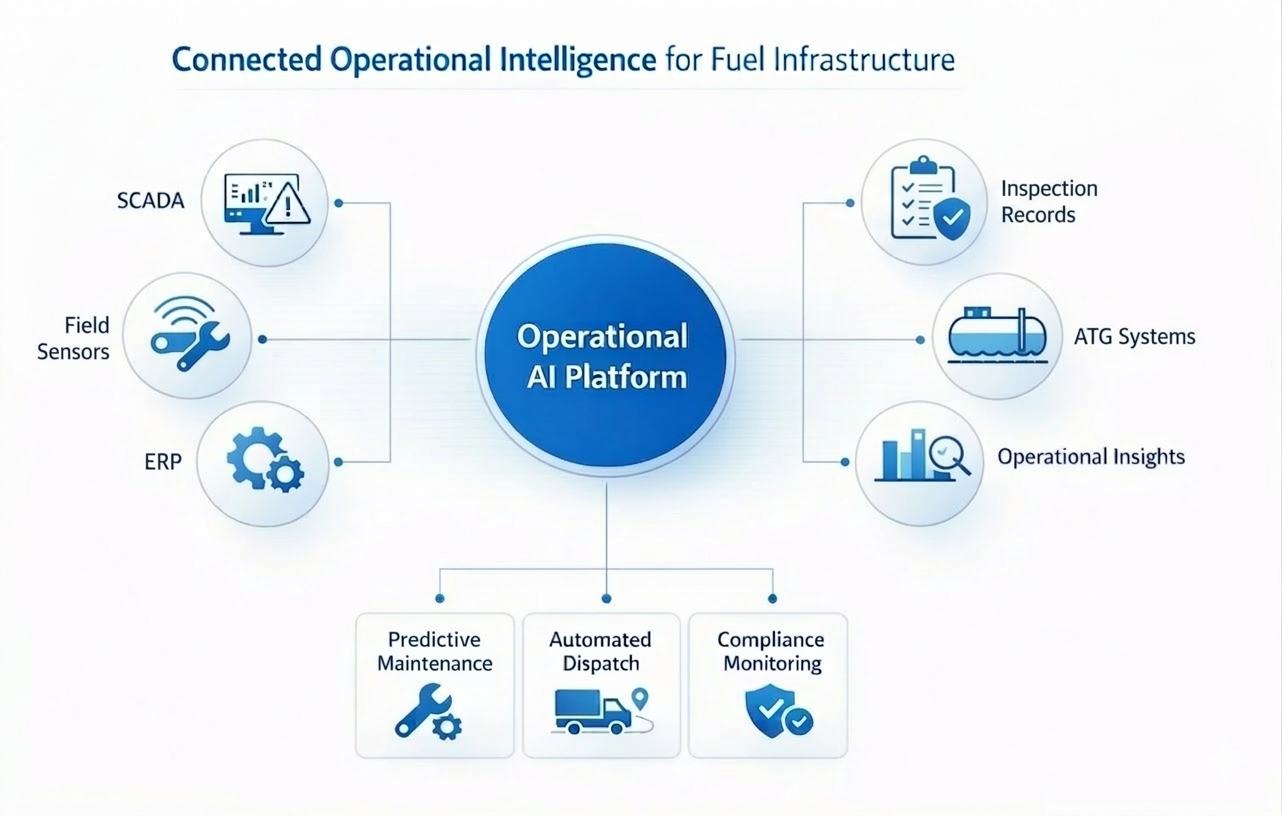 Connected Operational Intelligence for Fuel Infrastructure

SCADA

Field Sensors

ERP

Operational AI Platform

Inspection Records

ATG Systems

Operational Insights

Predictive Maintenance

Automated Dispatch

Compliance Monitoring